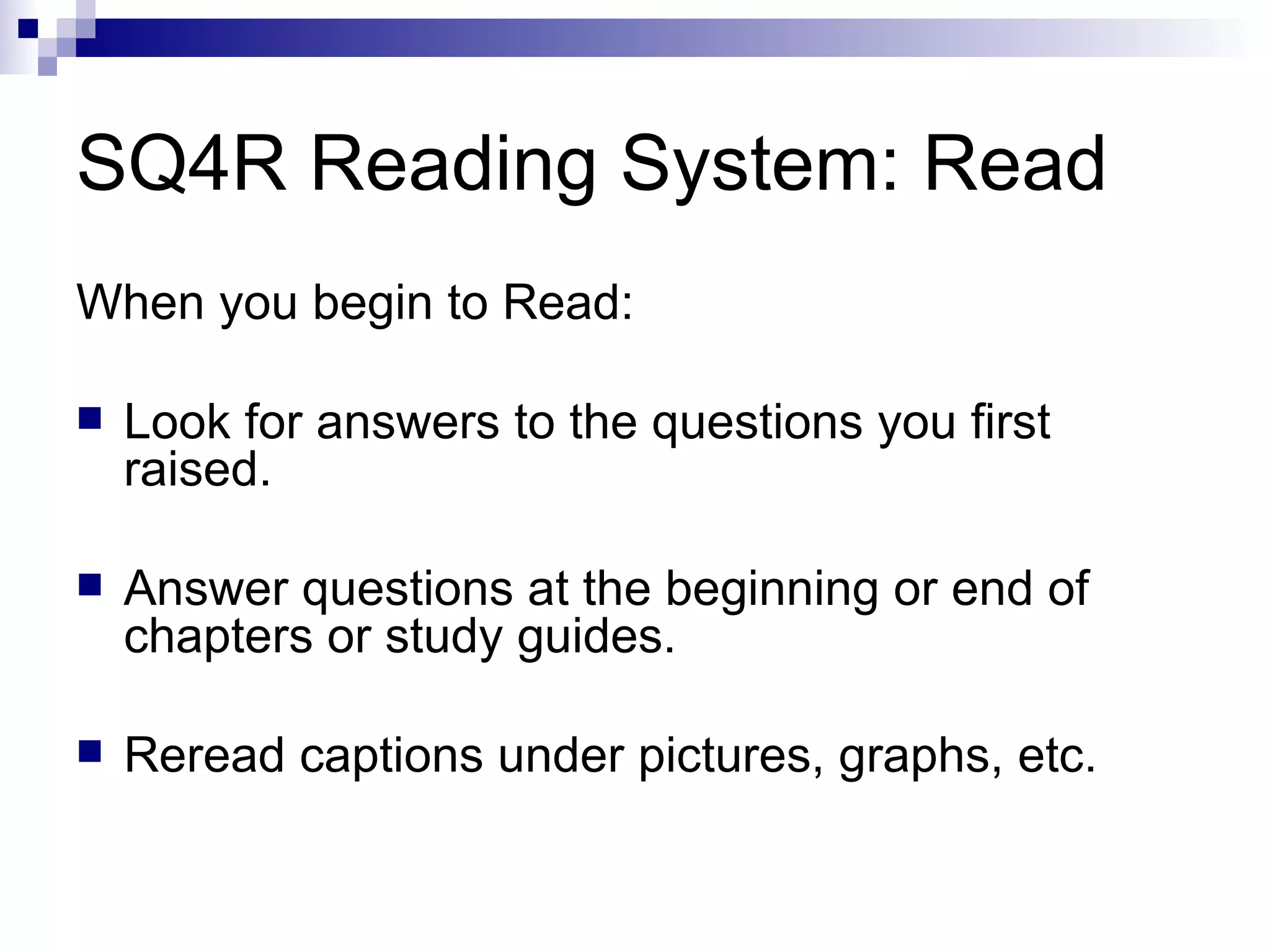 SQ4R Reading System: Read

When you begin to Read:

- Look for answers to the questions you first raised.

- Answer questions at the beginning or end of chapters or study guides.

- Reread captions under pictures, graphs, etc.